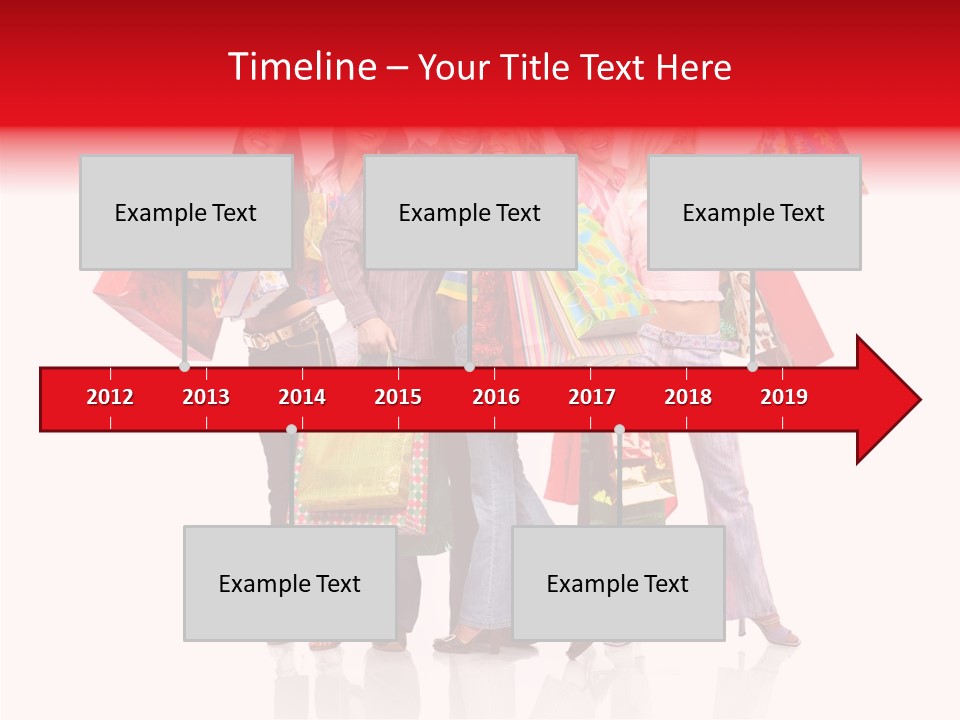 Timeline – Your Title Text Here

Example Text

Example Text

Example Text

2012 2013 2014 2015 2016 2017 2018 2019

Example Text

Example Text